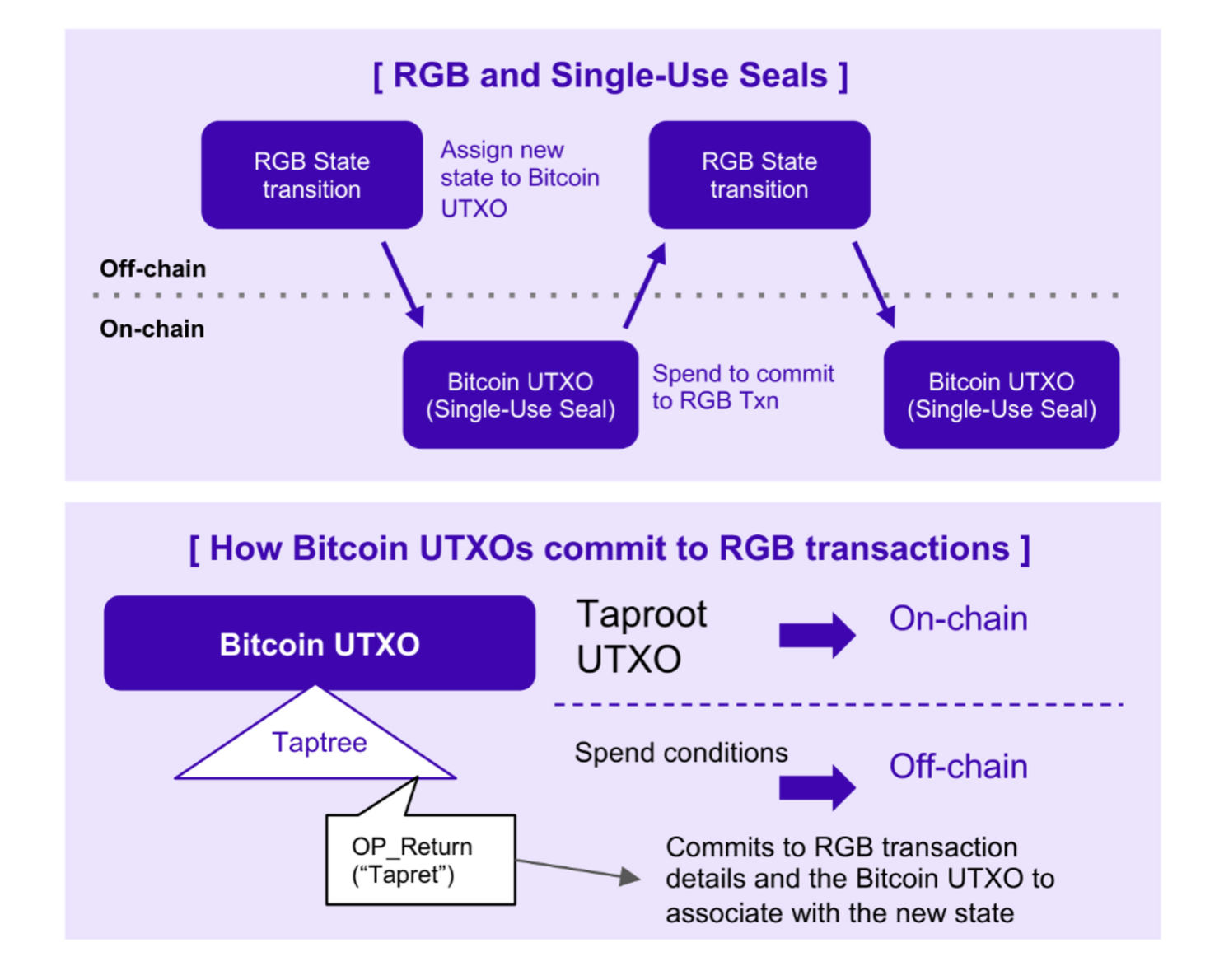 [ RGB and Single-Use Seals ]

RGB State transition

Assign new state to Bitcoin UTXO

RGB State transition

Off-chain

On-chain

Bitcoin UTXO (Single-Use Seal)

Spend to commit to RGB Txn

Bitcoin UTXO (Single-Use Seal)

[ How Bitcoin UTXOs commit to RGB transactions ]

Bitcoin UTXO

Taproot UTXO

On-chain

Taptree

Spend conditions

Off-chain

OP_Return (“Tapret”)

Commits to RGB transaction details and the Bitcoin UTXO to associate with the new state